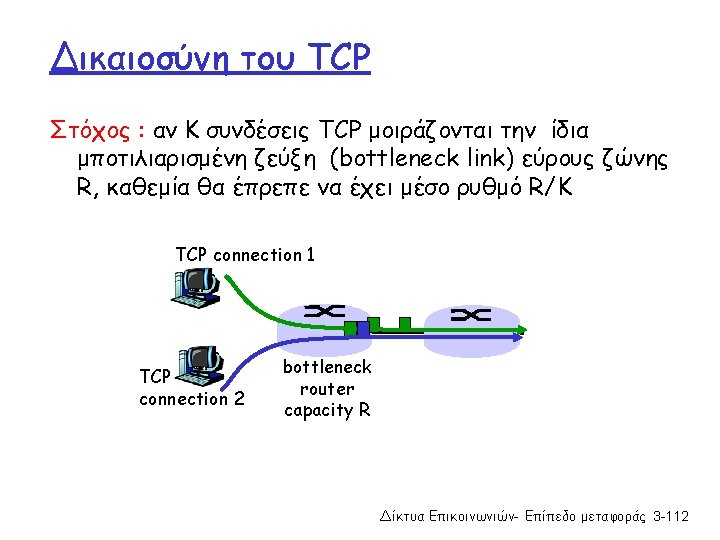 Δικαιοσύνη του TCP

Στόχος : αν K συνδέσεις TCP μοιράζονται την ίδια μποτιλιαρισμένη ζεύξη (bottleneck link) εύρους ζώνης R, καθεμία θα έπρεπε να έχει μέσο ρυθμό R/K

TCP connection 1

TCP connection 2

bottleneck router capacity R

Δίκτυα Επικοινωνιών- Επίπεδο μεταφοράς 3-112